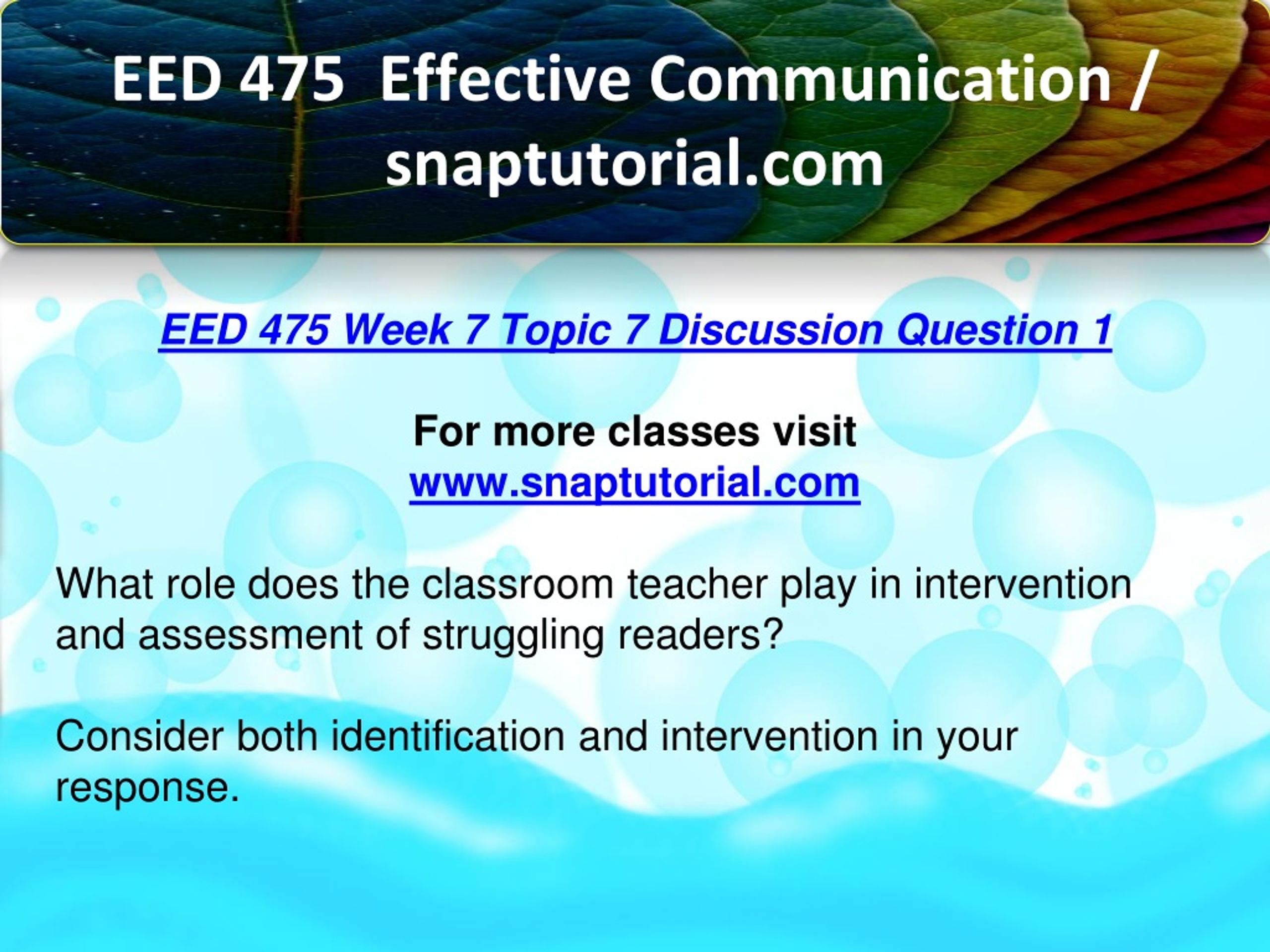 EED 475 Effective Communication / snaptutorial.com

EED 475 Week 7 Topic 7 Discussion Question 1

For more classes visit
www.snaptutorial.com

What role does the classroom teacher play in intervention and assessment of struggling readers?

Consider both identification and intervention in your response.